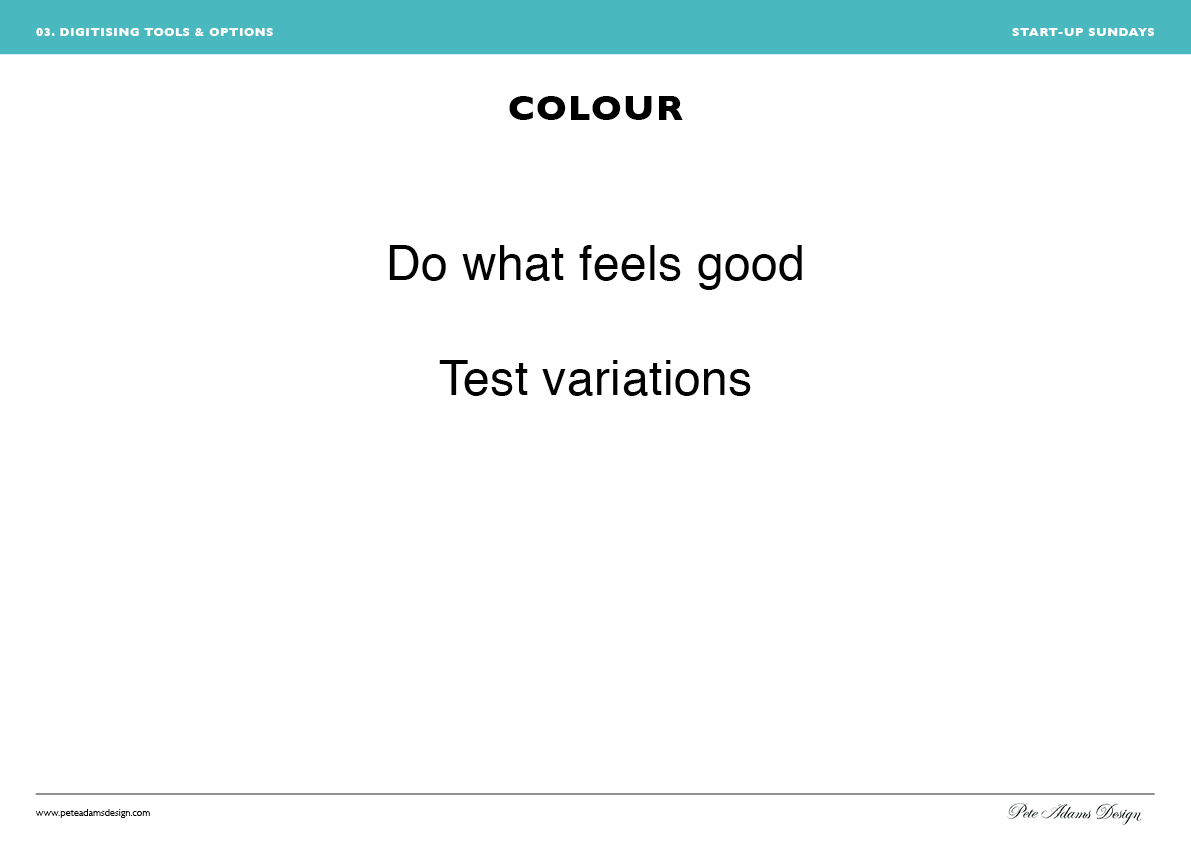 03. DIGITISING TOOLS & OPTIONS

START-UP SUNDAYS

COLOUR

Do what feels good

Test variations

www.peteadamsdesign.com

Pete Adams Design